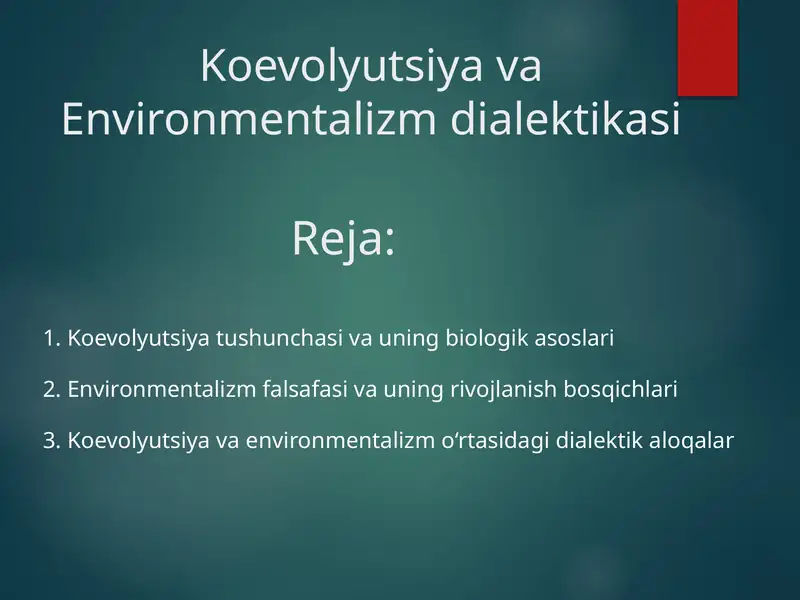 Koevolyutsiya va Environmentalizm dialektikasi

Reja:

1. Koevolyutsiya tushunchasi va uning biologik asoslari

2. Environmentalizm falsafasi va uning rivojlanish bosqichlari

3. Koevolyutsiya va environmentalizm oʻrtasidagi dialektik aloqalar